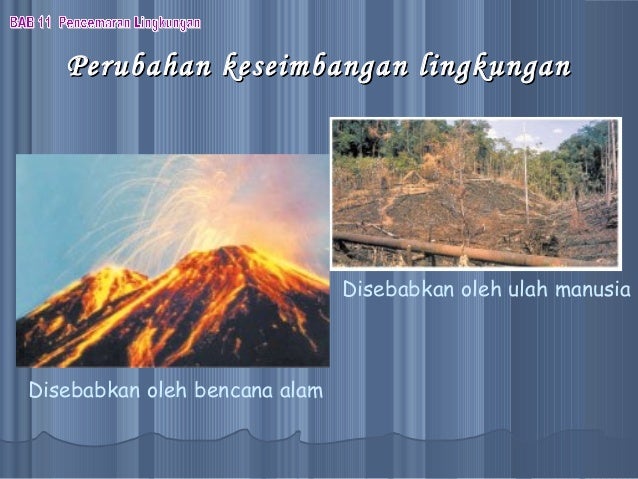 BAB 11 Pencemaran Lingkungan

Perubahan keseimbangan lingkungan

Disebabkan oleh ulah manusia

Disebabkan oleh bencana alam